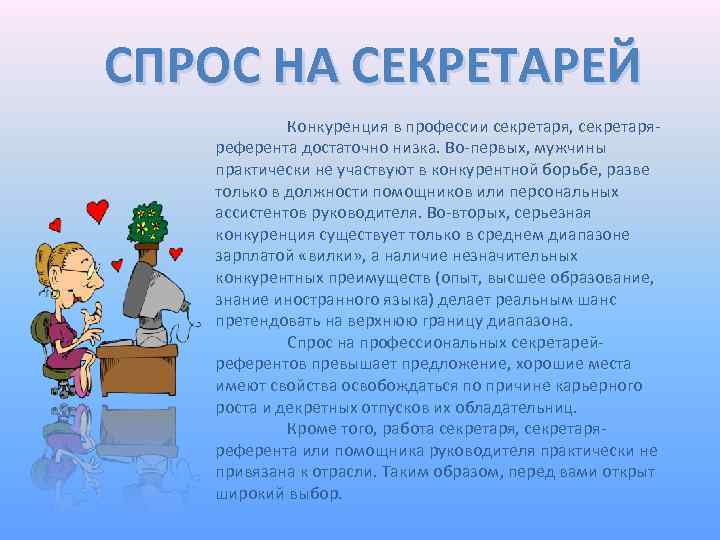 СПРОС НА СЕКРЕТАРЕЙ

Конкуренция в профессии секретаря, секретаря-референта достаточно низка. Во-первых, мужчины практически не участвуют в конкурентной борьбе, разве только в должности помощников или персональных ассистентов руководителя. Во-вторых, серьезная конкуренция существует только в среднем диапазоне зарплатой «вилки», а наличие незначительных конкурентных преимуществ (опыт, высшее образование, знание иностранного языка) делает реальным шанс претендовать на верхнюю границу диапазона.

Спрос на профессиональных секретарей-референтов превышает предложение, хорошие места имеют свойства освобождаться по причине карьерного роста и декретных отпусков их обладательниц.

Кроме того, работа секретаря, секретаря-референта или помощника руководителя практически не привязана к отрасли. Таким образом, перед вами открыт широкий выбор.